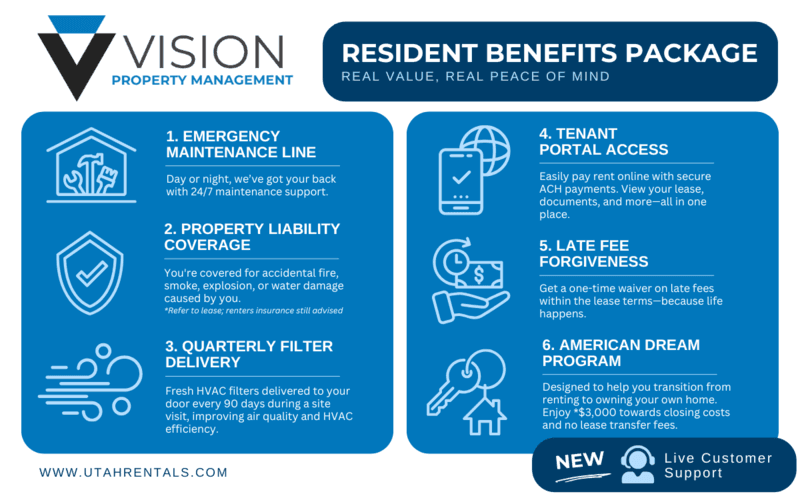 VISION
PROPERTY MANAGEMENT

RESIDENT BENEFITS PACKAGE
REAL VALUE, REAL PEACE OF MIND

1. EMERGENCY MAINTENANCE LINE

Day or night, we've got your back with 24/7 maintenance support.

2. PROPERTY LIABILITY COVERAGE

You're covered for accidental fire, smoke, explosion, or water damage caused by you.

*Refer to lease; renters insurance still advised

3. QUARTERLY FILTER DELIVERY

Fresh HVAC filters delivered to your door every 90 days during a site visit, improving air quality and HVAC efficiency.

4. TENANT PORTAL ACCESS

Easily pay rent online with secure ACH payments. View your lease, documents, and more—all in one place.

5. LATE FEE FORGIVENESS

Get a one-time waiver on late fees within the lease terms—because life happens.

6. AMERICAN DREAM PROGRAM

Designed to help you transition from renting to owning your own home. Enjoy *$3,000 towards closing costs and no lease transfer fees.

WWW.UTAHRENTALS.COM

NEW
Live Customer Support